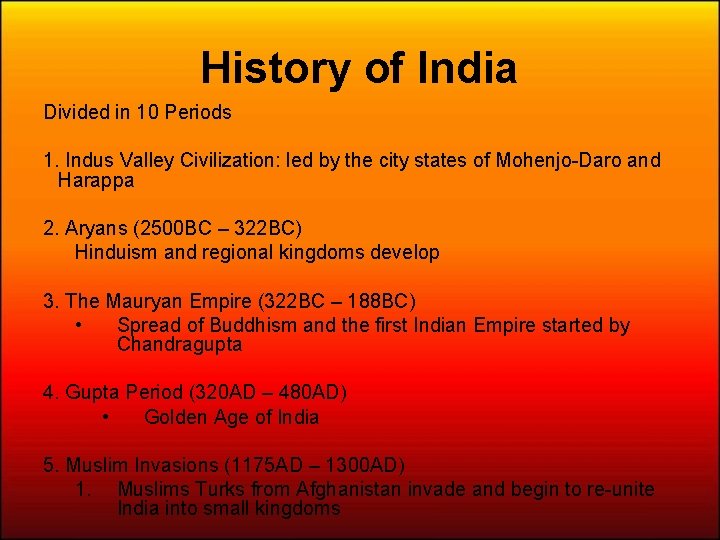 History of India

Divided in 10 Periods

1. Indus Valley Civilization: led by the city states of Mohenjo-Daro and Harappa

2. Aryans (2500BC – 322BC)
Hinduism and regional kingdoms develop

3. The Mauryan Empire (322BC – 188BC)
• Spread of Buddhism and the first Indian Empire started by Chandragupta

4. Gupta Period (320AD – 480AD)
• Golden Age of India

5. Muslim Invasions (1175AD – 1300AD)
1. Muslims Turks from Afghanistan invade and begin to re-unite India into small kingdoms